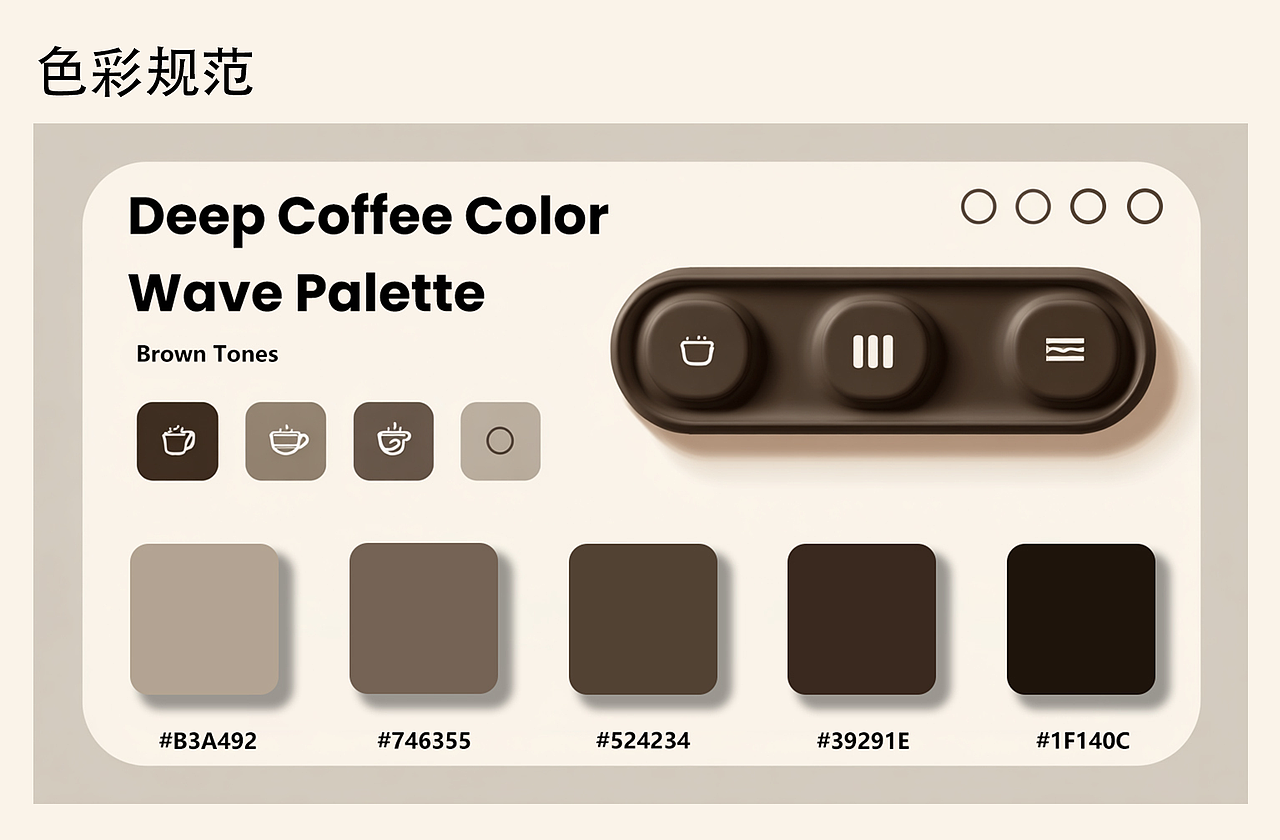 色彩规范

Deep Coffee Color Wave Palette

Brown Tones

#B3A492

#746355

#524234

#39291E

#1F140C